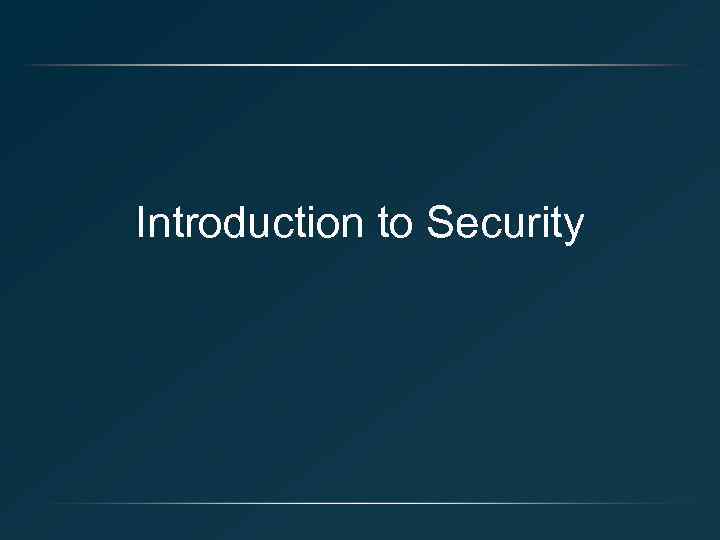 Introduction to Security